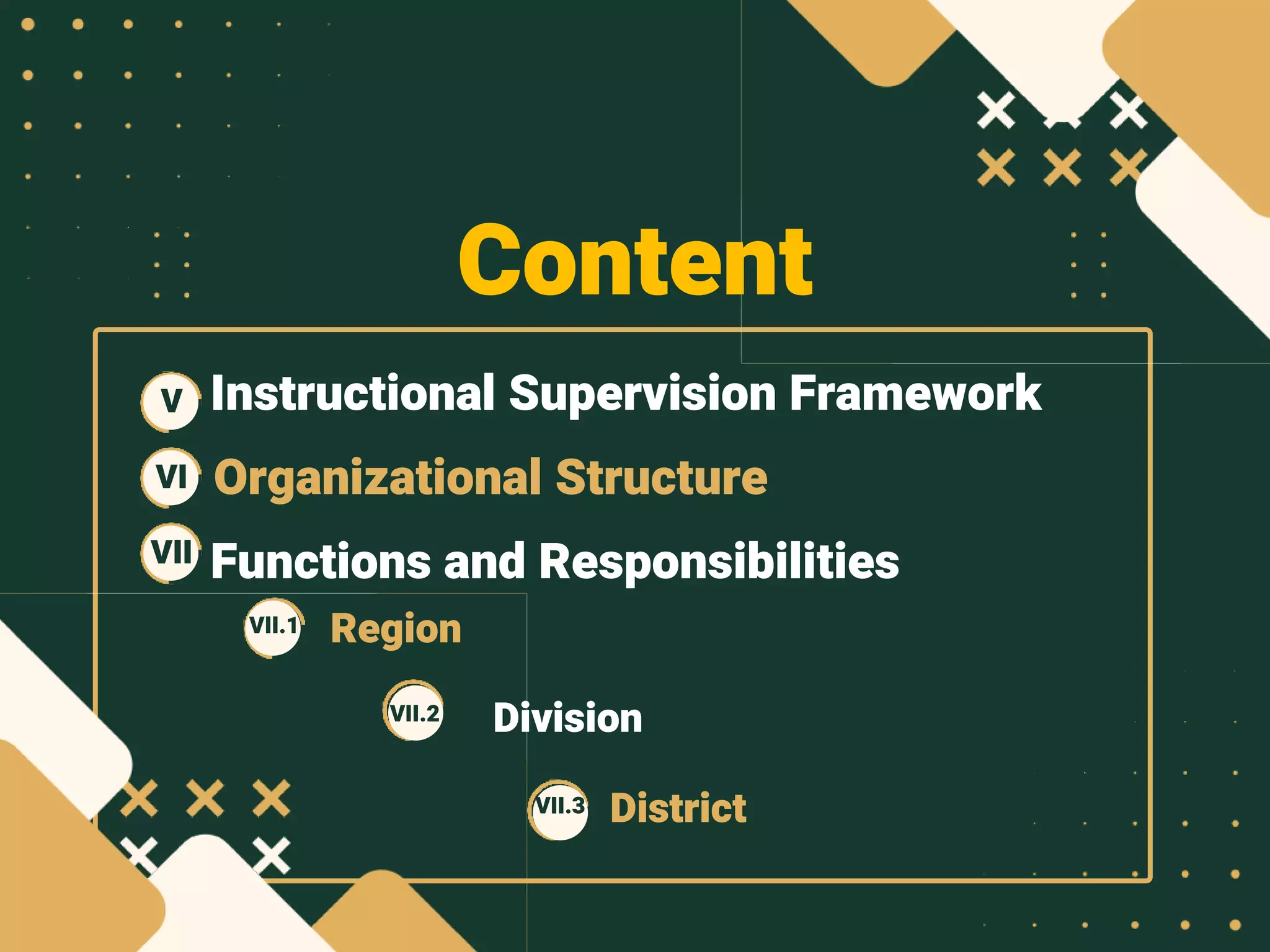 Content

V Instructional Supervision Framework

VI Organizational Structure

VII Functions and Responsibilities

VII.1 Region

VII.2 Division

VII.3 District